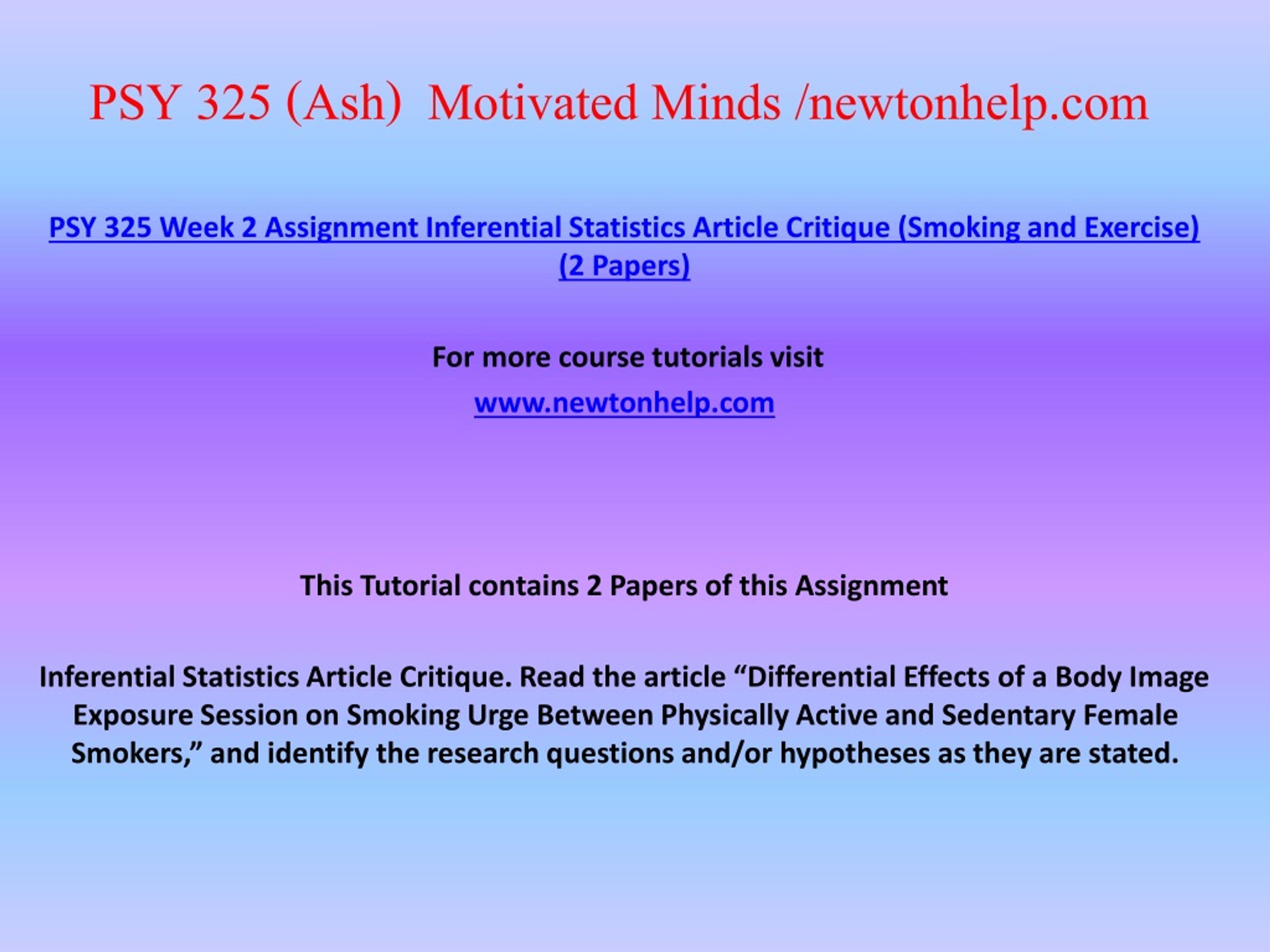 PSY 325 (Ash) Motivated Minds /newtonhelp.com

PSY 325 Week 2 Assignment Inferential Statistics Article Critique (Smoking and Exercise) (2 Papers)

For more course tutorials visit

www.newtonhelp.com

This Tutorial contains 2 Papers of this Assignment

Inferential Statistics Article Critique. Read the article “Differential Effects of a Body Image Exposure Session on Smoking Urge Between Physically Active and Sedentary Female Smokers,” and identify the research questions and/or hypotheses as they are stated.